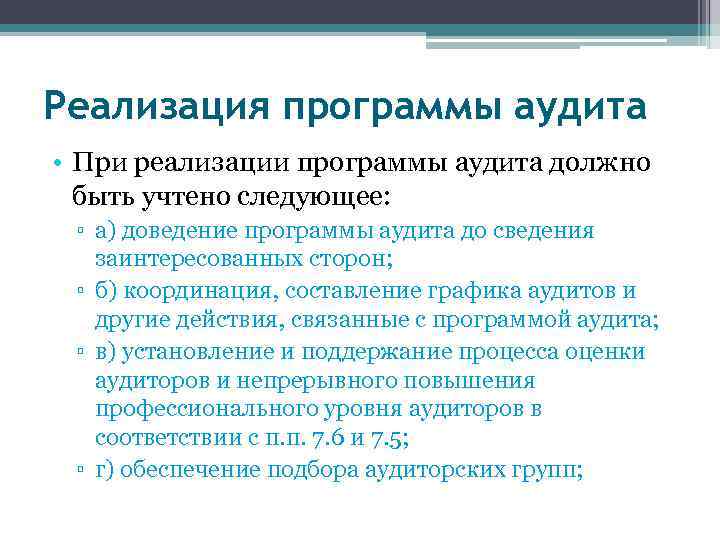 Реализация программы аудита

• При реализации программы аудита должно быть учтено следующее:
▫ а) доведение программы аудита до сведения заинтересованных сторон;
▫ б) координация, составление графика аудитов и другие действия, связанные с программой аудита;
▫ в) установление и поддержание процесса оценки аудиторов и непрерывного повышения профессионального уровня аудиторов в соответствии с п.п. 7.6 и 7.5;
▫ г) обеспечение подбора аудиторских групп;